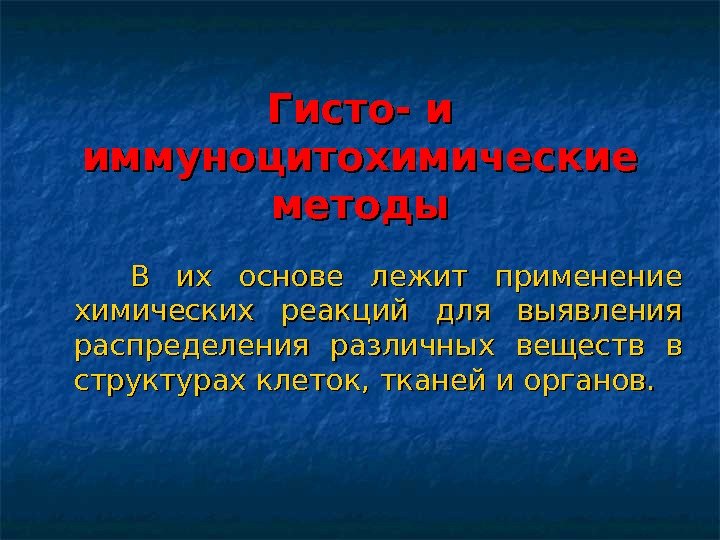 Гисто- и иммуноцитохимические методы

В их основе лежит применение химических реакций для выявления распределения различных веществ в структурах клеток, тканей и органов.